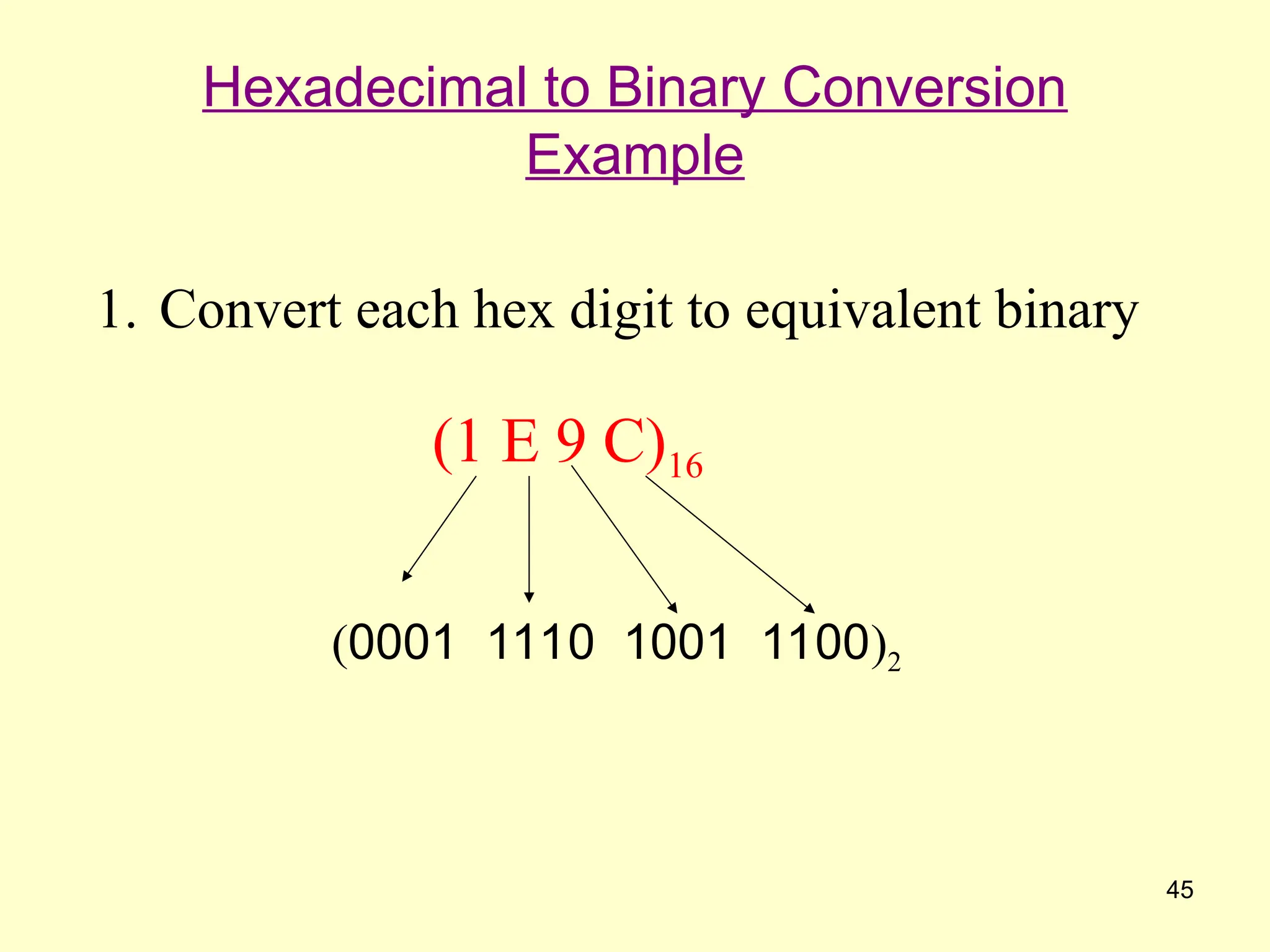 Hexadecimal to Binary Conversion Example

1. Convert each hex digit to equivalent binary

$(1\ E\ 9\ C)_{16}$

$(0001\ \ 1110\ \ 1001\ \ 1100)_2$

45